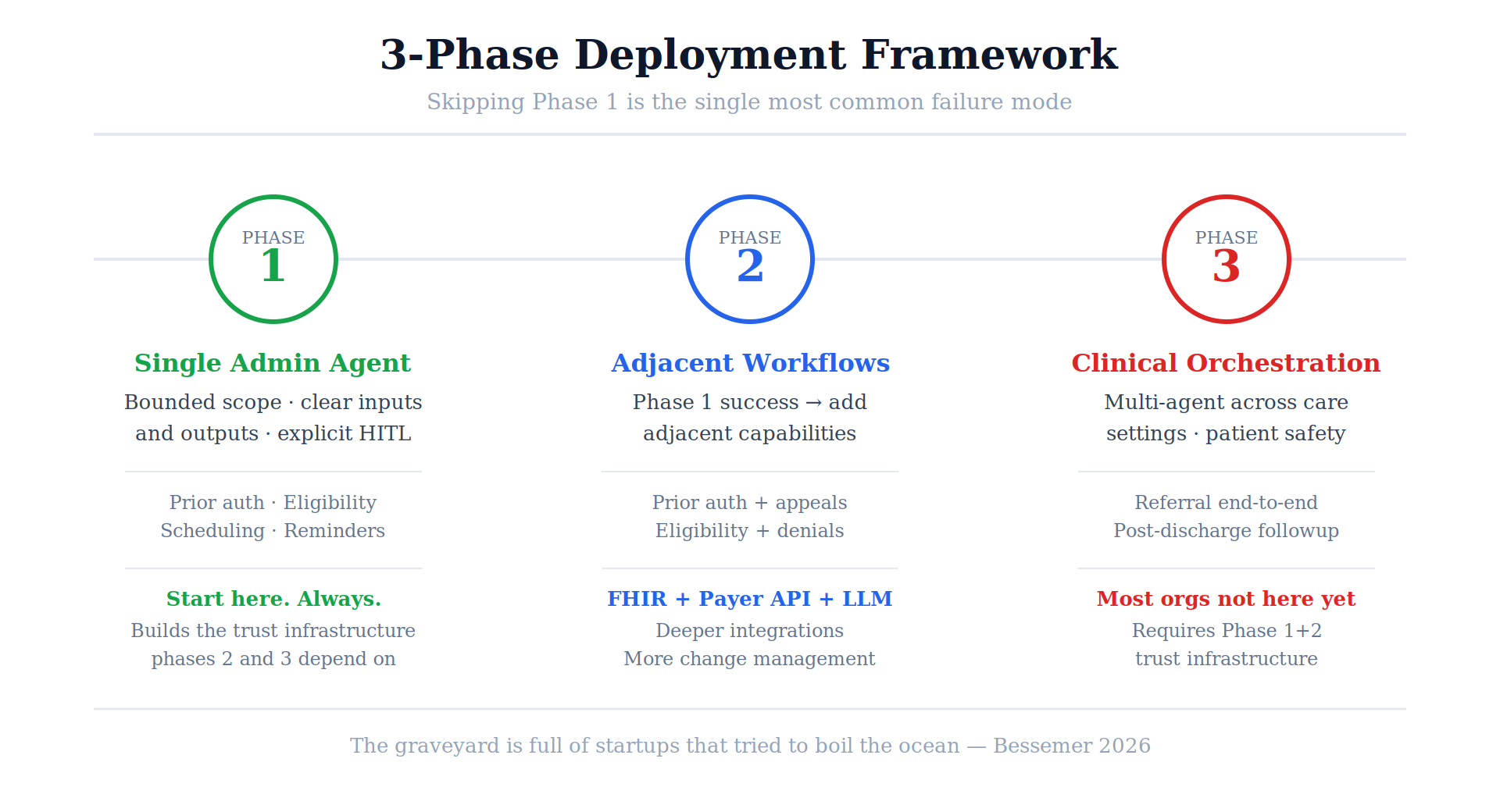 3-Phase Deployment Framework

Skipping Phase 1 is the single most common failure mode

PHASE
1

Single Admin Agent

Bounded scope · clear inputs and outputs · explicit HITL

Prior auth · Eligibility
Scheduling · Reminders

Start here. Always.

Builds the trust infrastructure phases 2 and 3 depend on

PHASE
2

Adjacent Workflows

Phase 1 success → add adjacent capabilities

Prior auth + appeals
Eligibility + denials

FHIR + Payer API + LLM

Deeper integrations
More change management

PHASE
3

Clinical Orchestration

Multi-agent across care settings · patient safety

Referral end-to-end
Post-discharge followup

Most orgs not here yet

Requires Phase 1+2 trust infrastructure

The graveyard is full of startups that tried to boil the ocean — Bessemer 2026